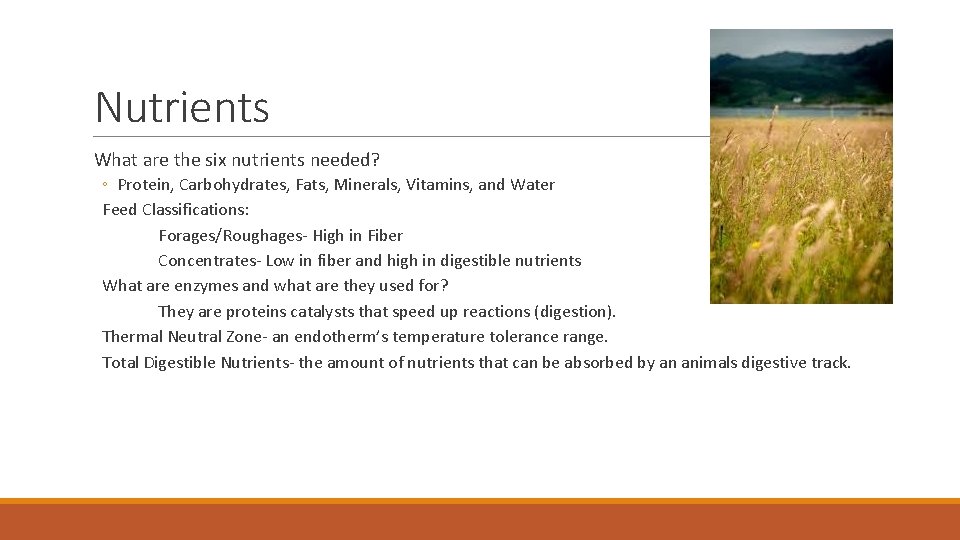 Nutrients

What are the six nutrients needed?

◦ Protein, Carbohydrates, Fats, Minerals, Vitamins, and Water

Feed Classifications:

Forages/Roughages- High in Fiber

Concentrates- Low in fiber and high in digestible nutrients

What are enzymes and what are they used for?

They are proteins catalysts that speed up reactions (digestion).

Thermal Neutral Zone- an endotherm's temperature tolerance range.

Total Digestible Nutrients- the amount of nutrients that can be absorbed by an animals digestive track.